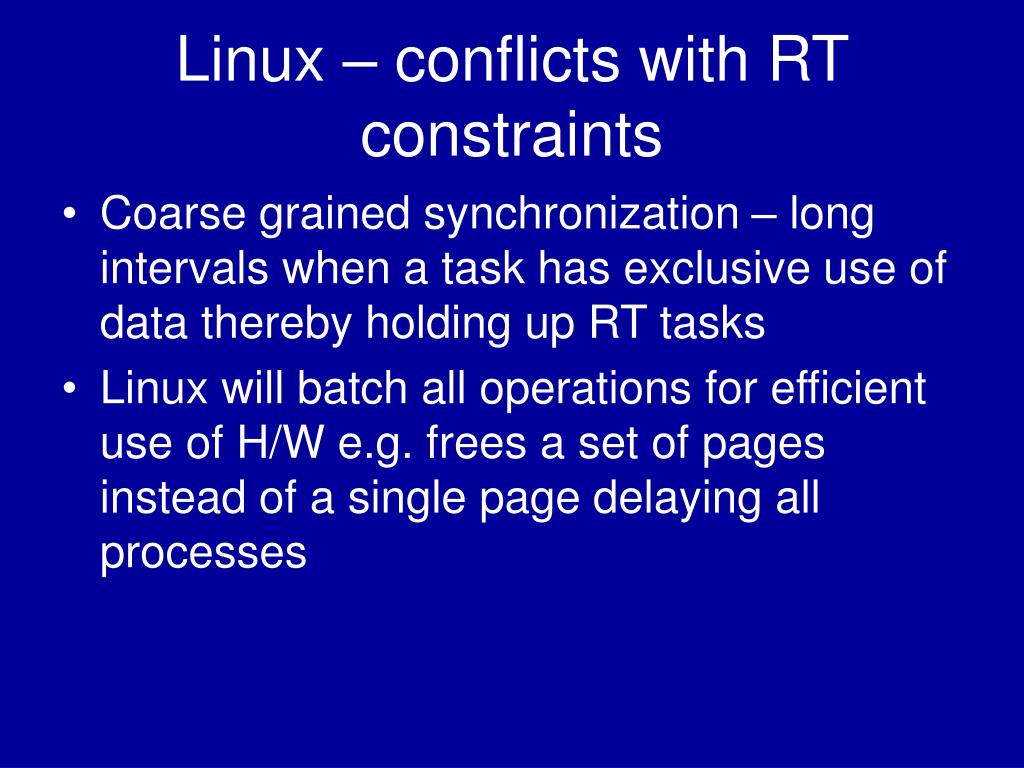 Linux – conflicts with RT constraints

• Coarse grained synchronization – long intervals when a task has exclusive use of data thereby holding up RT tasks
• Linux will batch all operations for efficient use of H/W e.g. frees a set of pages instead of a single page delaying all processes